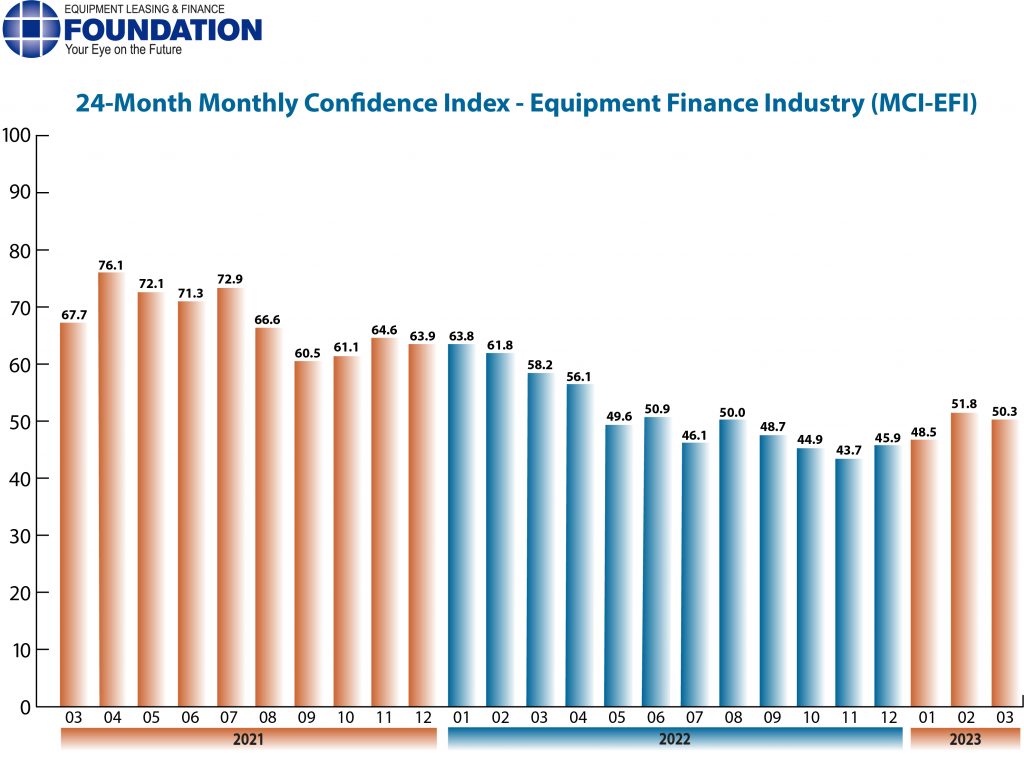 EQUIPMENT LEASING & FINANCE
FOUNDATION
Your Eye on the Future

24-Month Monthly Confidence Index - Equipment Finance Industry (MCI-EFI)

100
90
80
70
60
50
40
30
20
10
0

67.7 76.1 72.1 71.3 72.9 66.6 60.5 61.1 64.6 63.9 63.8 61.8 58.2 56.1 49.6 50.9 46.1 50.0 48.7 44.9 43.7 45.9 48.5 51.8 50.3

03 04 05 06 07 08 09 10 11 12 01 02 03 04 05 06 07 08 09 10 11 12 01 02 03

2021
2022
2023